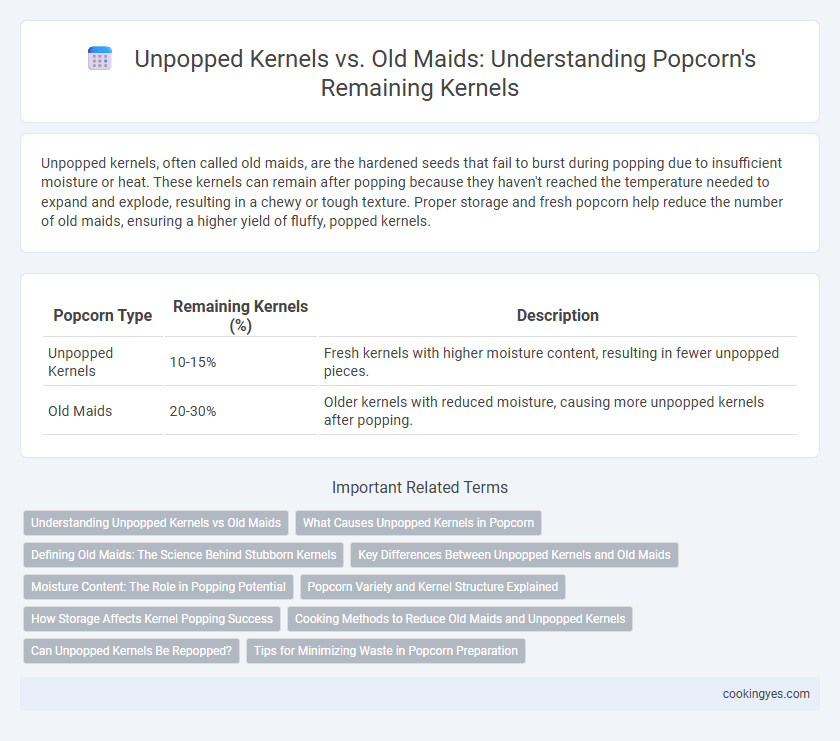 Unpopped Kernels vs. Old Maids: Understanding Popcorn's Remaining Kernels

Unpopped kernels, often called old maids, are the hardened seeds that fail to burst during popping due to insufficient moisture or heat. These kernels can remain after popping because they haven't reached the temperature needed to expand and explode, resulting in a chewy or tough texture. Proper storage and fresh popcorn help reduce the number of old maids, ensuring a higher yield of fluffy, popped kernels.

| Popcorn Type | Remaining Kernels (%) | Description |
|---|---|---|
| Unpopped Kernels | 10-15% | Fresh kernels with higher moisture content, resulting in fewer unpopped pieces. |
| Old Maids | 20-30% | Older kernels with reduced moisture, causing more unpopped kernels after popping. |

Important Related Terms

Understanding Unpopped Kernels vs Old Maids
What Causes Unpopped Kernels in Popcorn
Defining Old Maids: The Science Behind Stubborn Kernels
Key Differences Between Unpopped Kernels and Old Maids
Moisture Content: The Role in Popping Potential
Popcorn Variety and Kernel Structure Explained
How Storage Affects Kernel Popping Success
Cooking Methods to Reduce Old Maids and Unpopped Kernels
Can Unpopped Kernels Be Repopped?
Tips for Minimizing Waste in Popcorn Preparation

cookingyes.com